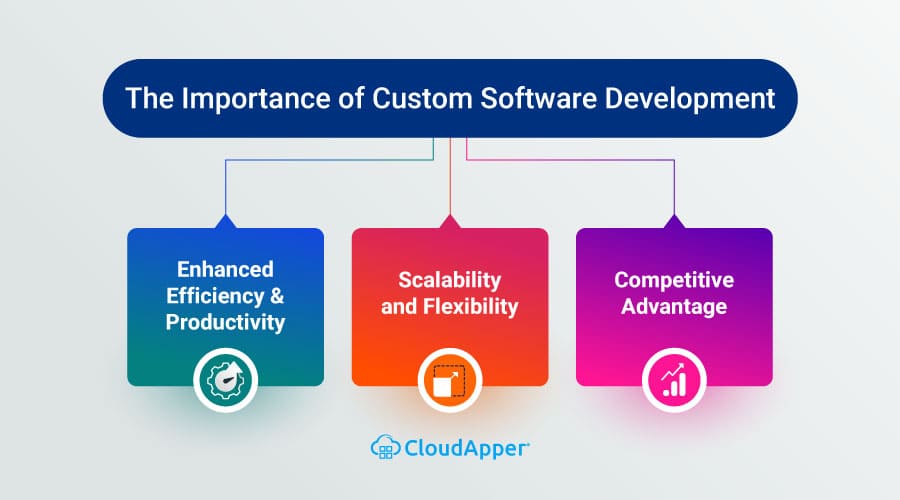 The Importance of Custom Software Development

Enhanced Efficiency & Productivity

Scalability and Flexibility

Competitive Advantage

CloudApper